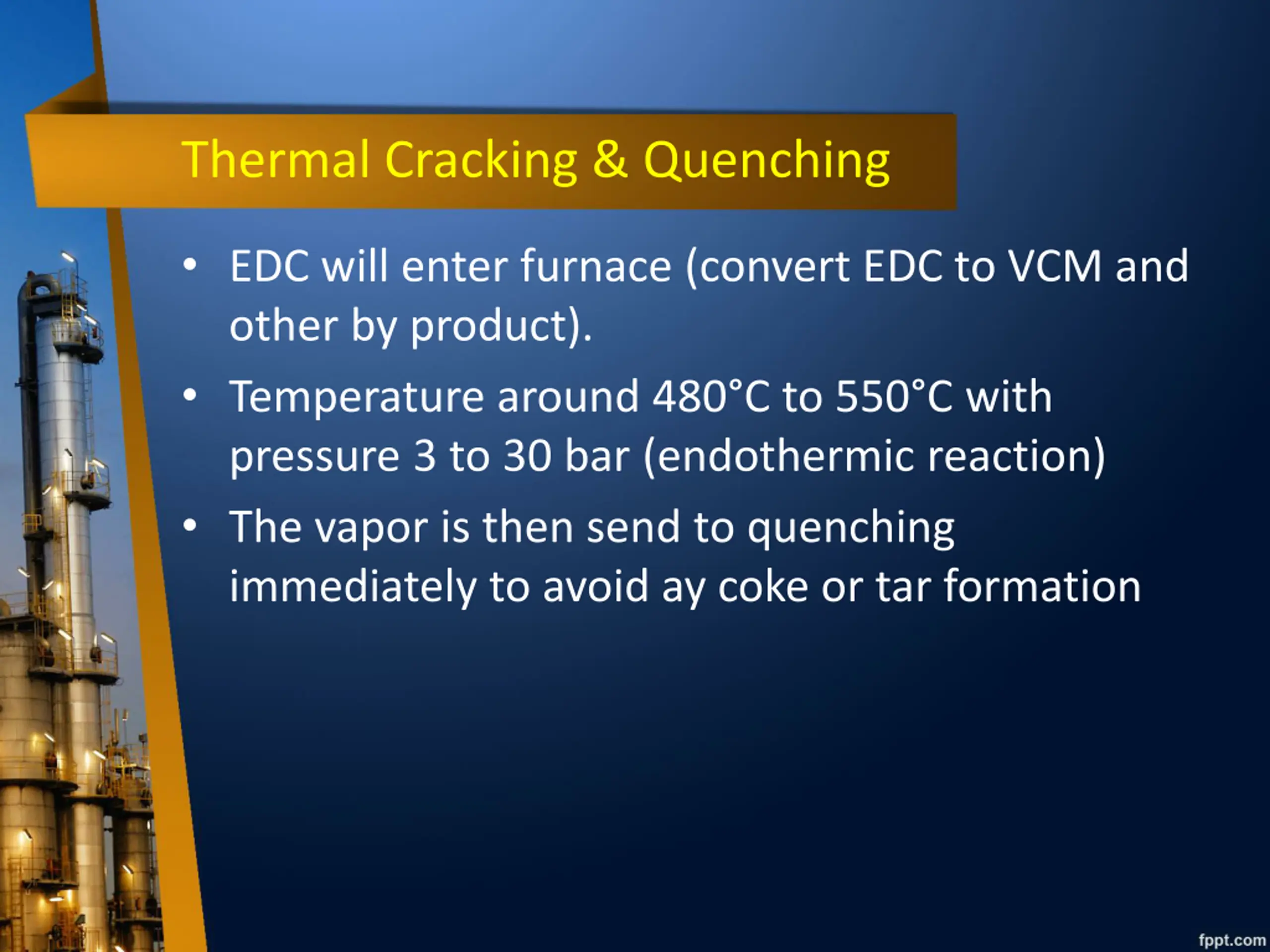 Thermal Cracking & Quenching

• EDC will enter furnace (convert EDC to VCM and other by product).

• Temperature around 480°C to 550°C with pressure 3 to 30 bar (endothermic reaction)

• The vapor is then send to quenching immediately to avoid ay coke or tar formation

fppt.com